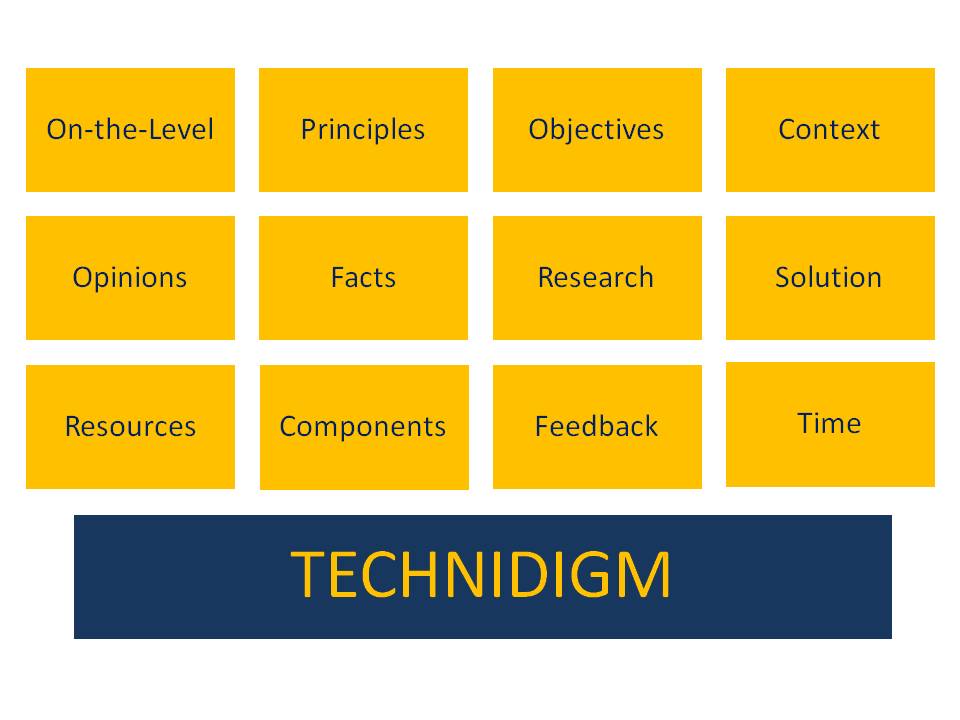 On-the-Level

Principles

Objectives

Context

Opinions

Facts

Research

Solution

Resources

Components

Feedback

Time

TECHNIDIGM